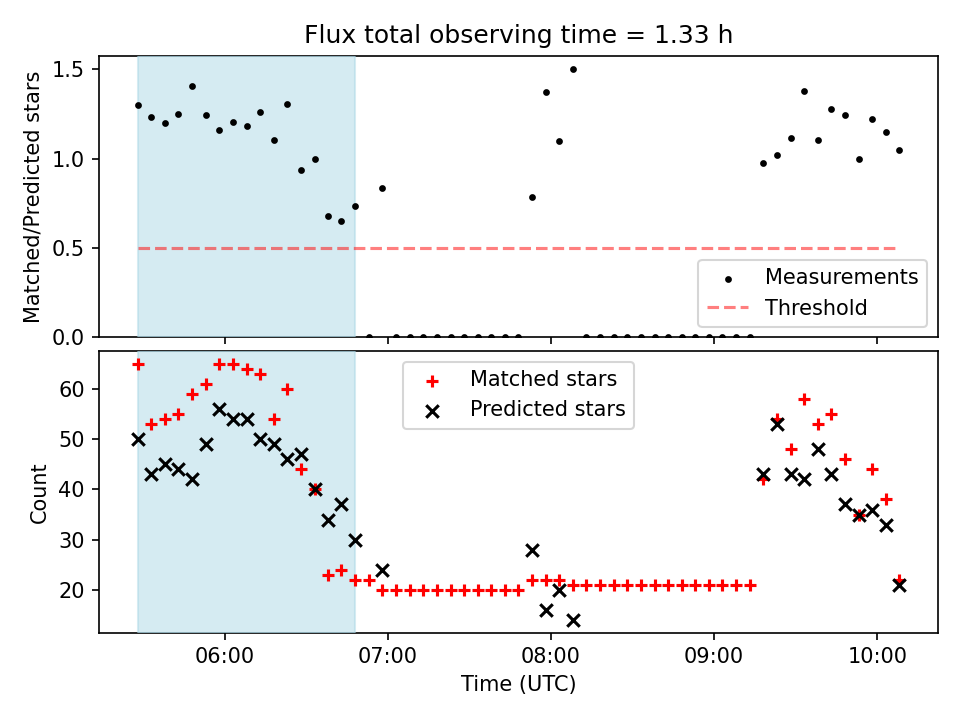 Flux total observing time = 1.33 h

Matched/Predicted stars

1.5
1.0
0.5
0.0

Measurements
Threshold

Count

60
50
40
30
20

Matched stars
Predicted stars

06:00
07:00
08:00
09:00
10:00

Time (UTC)